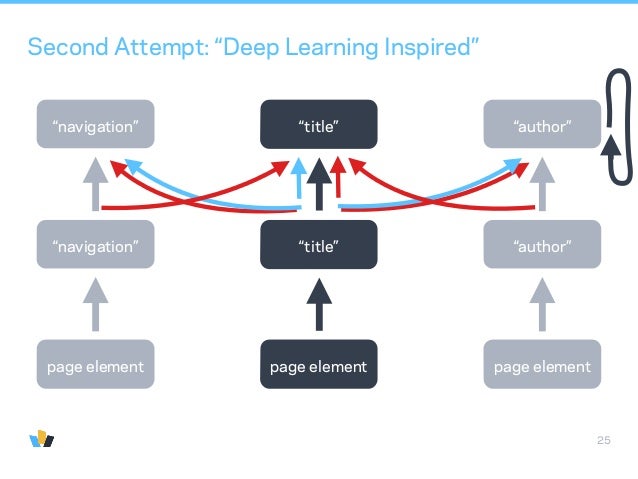 Second Attempt: “Deep Learning Inspired”

“navigation”

“title”

“author”

“navigation”

“title”

“author”

page element

page element

page element

25